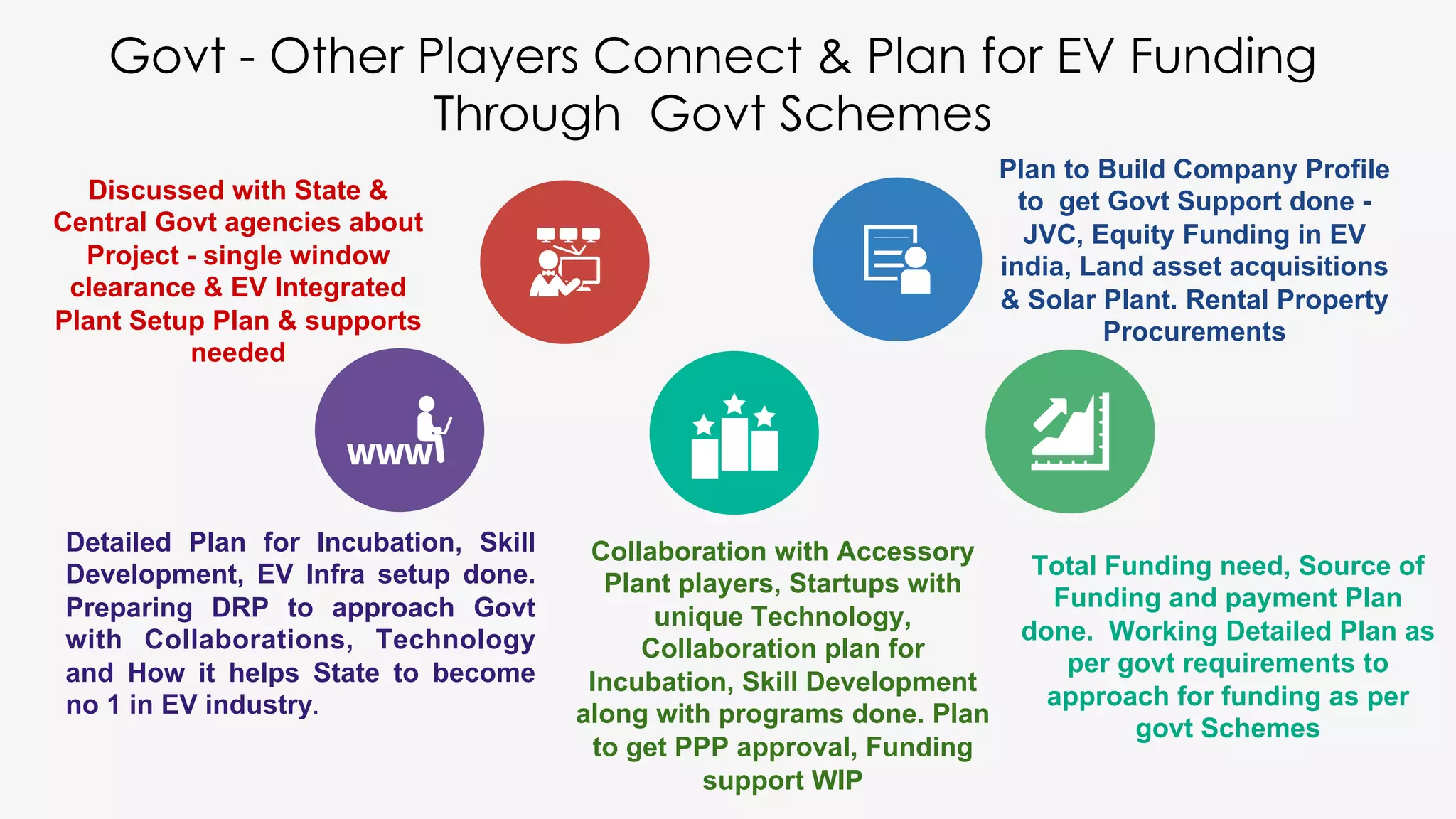 Govt - Other Players Connect & Plan for EV Funding Through Govt Schemes

Discussed with State & Central Govt agencies about Project - single window clearance & EV Integrated Plant Setup Plan & supports needed

Plan to Build Company Profile to get Govt Support done - JVC, Equity Funding in EV india, Land asset acquisitions & Solar Plant. Rental Property Procurements

www

Detailed Plan for Incubation, Skill Development, EV Infra setup done. Preparing DRP to approach Govt with Collaborations, Technology and How it helps State to become no 1 in EV industry.

Collaboration with Accessory Plant players, Startups with unique Technology, Collaboration plan for Incubation, Skill Development along with programs done. Plan to get PPP approval, Funding support WIP

Total Funding need, Source of Funding and payment Plan done. Working Detailed Plan as per govt requirements to approach for funding as per govt Schemes